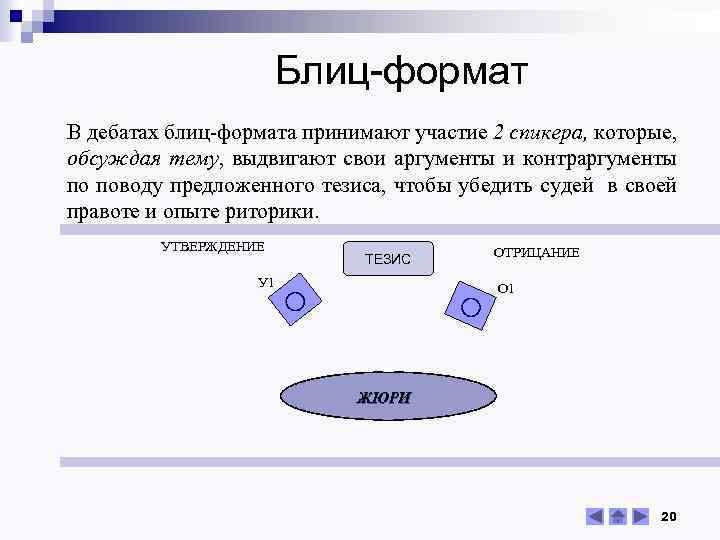 Блиц-формат

В дебатах блиц-формата принимают участие 2 спикера, которые, обсуждая тему, выдвигают свои аргументы и контраргументы по поводу предложенного тезиса, чтобы убедить судей в своей правоте и опыте риторики.

УТВЕРЖДЕНИЕ

ТЕЗИС

ОТРИЦАНИЕ

У1

О1

ЖЮРИ

20